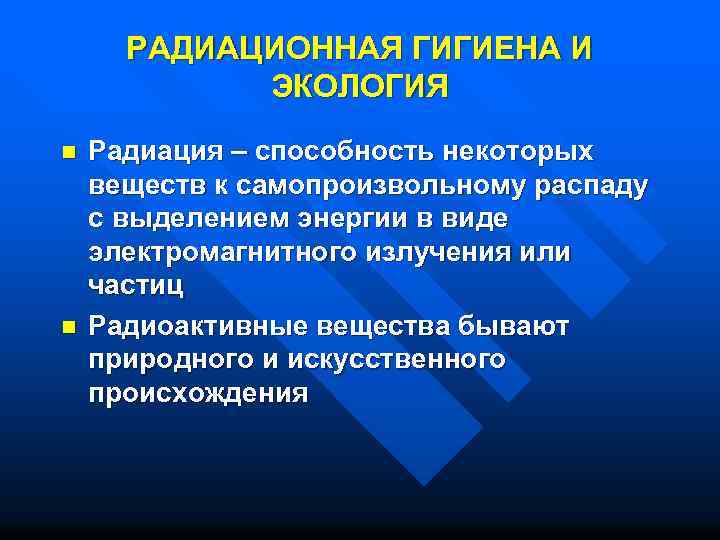 РАДИАЦИОННАЯ ГИГИЕНА И ЭКОЛОГИЯ

Радиация – способность некоторых веществ к самопроизвольному распаду с выделением энергии в виде электромагнитного излучения или частиц

Радиоактивные вещества бывают природного и искусственного происхождения